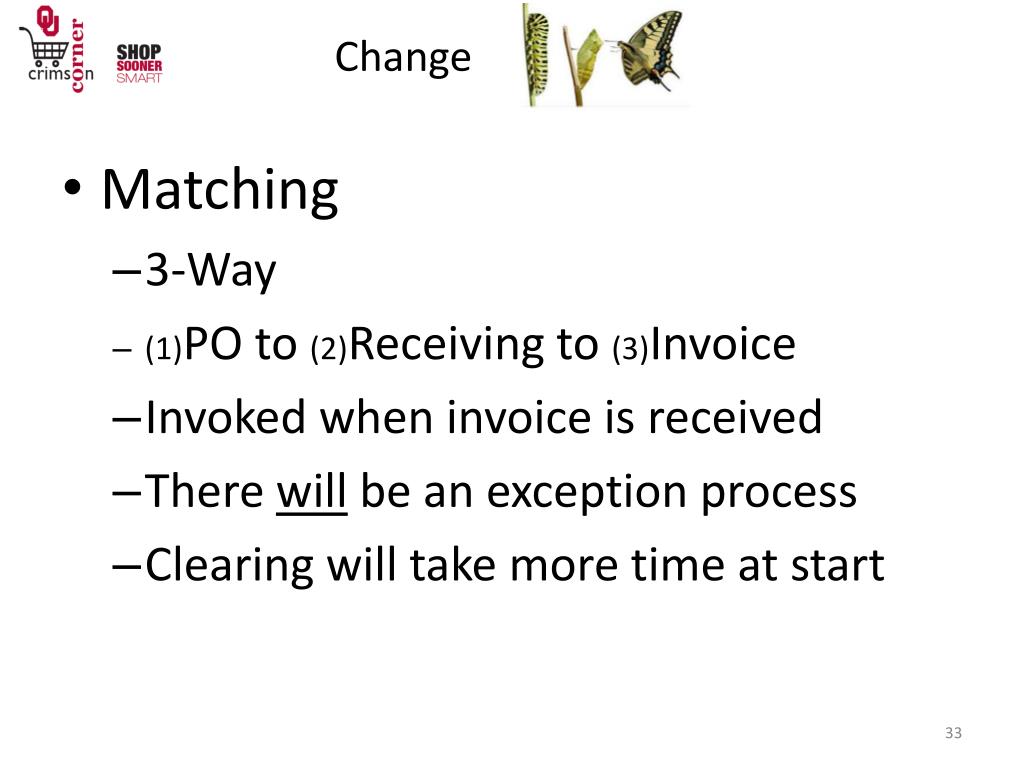 OU crimson corner

SHOP SOONER SMART

Change

• Matching
– 3-Way
– (1)PO to (2)Receiving to (3)Invoice
– Invoked when invoice is received
– There will be an exception process
– Clearing will take more time at start

33